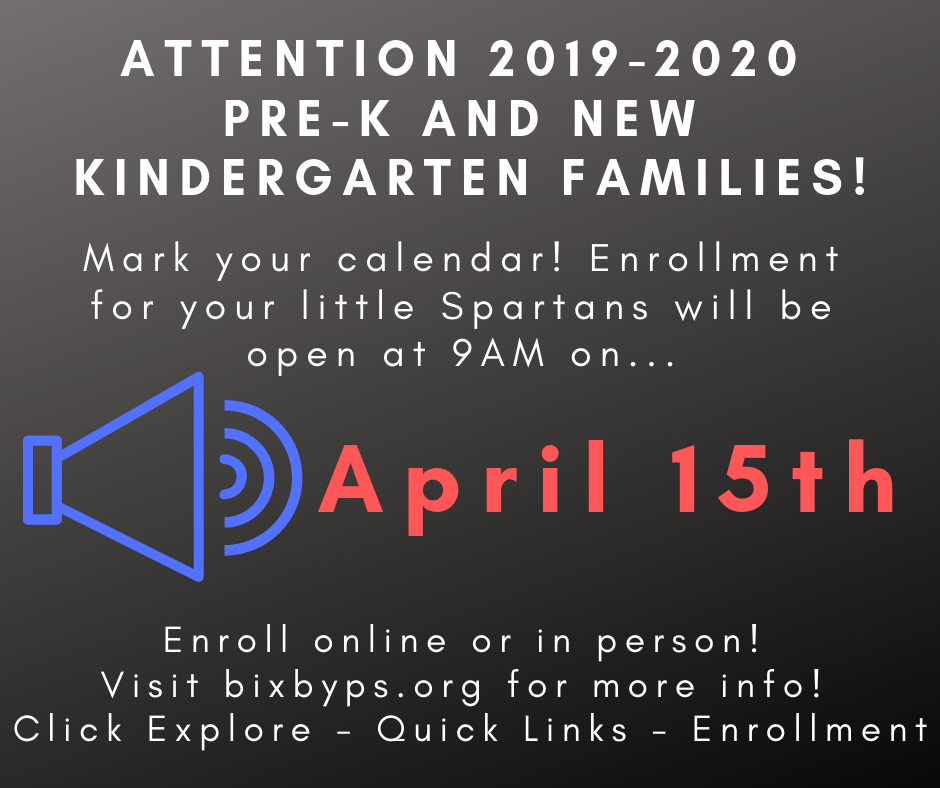 ATTENTION 2019-2020 PRE-K AND NEW KINDERGARTEN FAMILIES!

Mark your calendar! Enrollment for your little Spartans will be open at 9AM on...

April 15th

Enroll online or in person!
Visit bixbyps.org for more info!
Click Explore - Quick Links - Enrollment